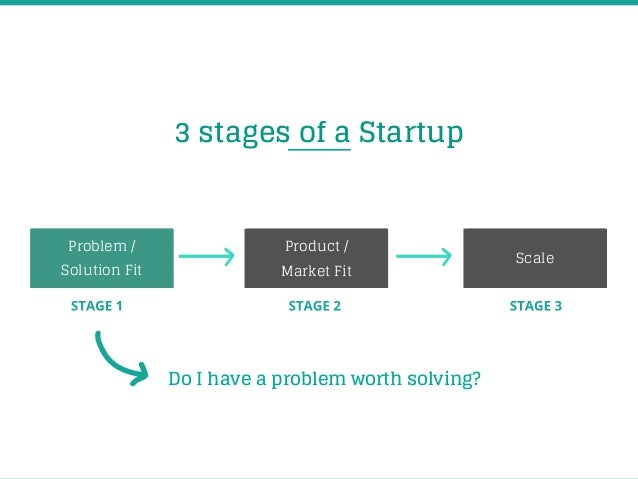 3 stages of a Startup

Problem / Solution Fit

STAGE 1

Product / Market Fit

STAGE 2

Scale

STAGE 3

Do I have a problem worth solving?